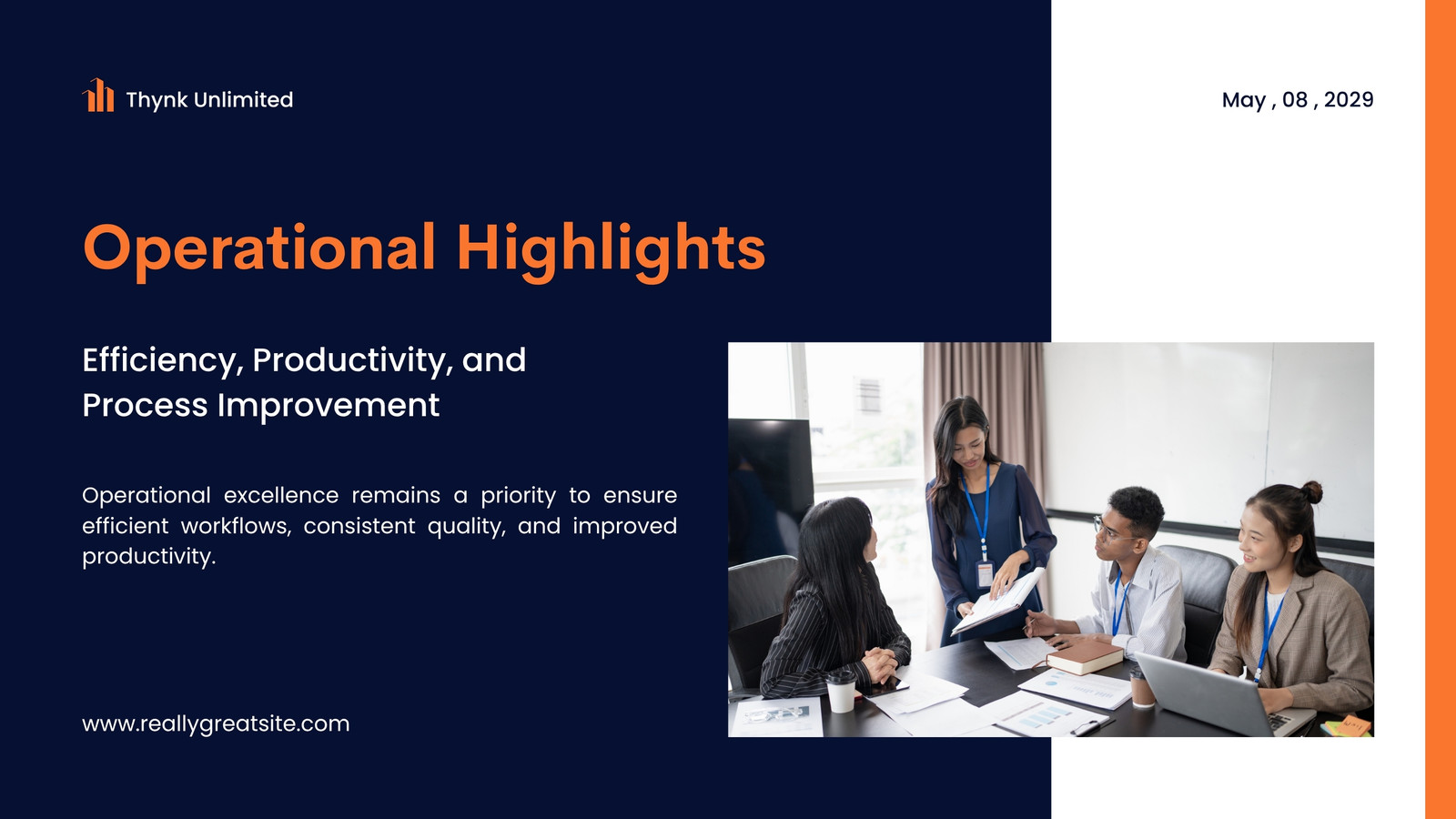 Thynk Unlimited

May , 08 , 2029

Operational Highlights

Efficiency, Productivity, and Process Improvement

Operational excellence remains a priority to ensure efficient workflows, consistent quality, and improved productivity.

www.reallygreatsite.com